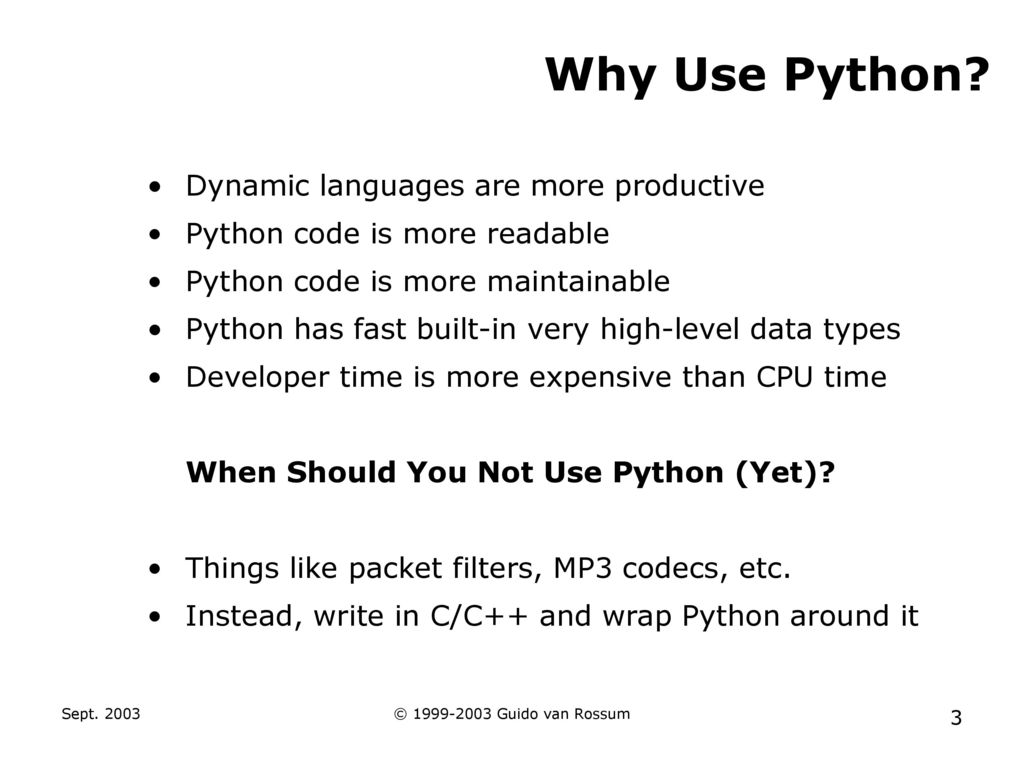 Why Use Python?

• Dynamic languages are more productive
• Python code is more readable
• Python code is more maintainable
• Python has fast built-in very high-level data types
• Developer time is more expensive than CPU time

When Should You Not Use Python (Yet)?

• Things like packet filters, MP3 codecs, etc.
• Instead, write in C/C++ and wrap Python around it

Sept. 2003

© 1999-2003 Guido van Rossum

3